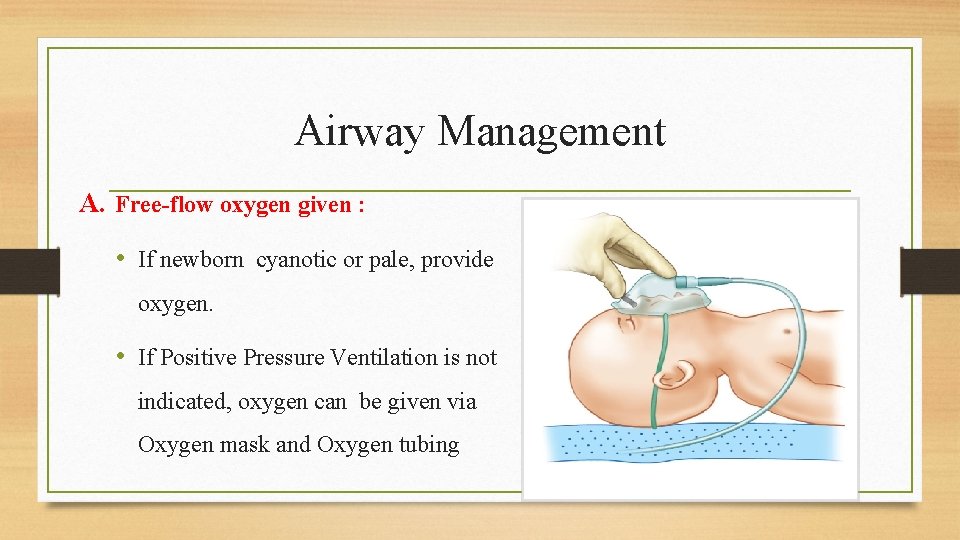 Airway Management

A. Free-flow oxygen given :

• If newborn cyanotic or pale, provide oxygen.

• If Positive Pressure Ventilation is not indicated, oxygen can be given via Oxygen mask and Oxygen tubing